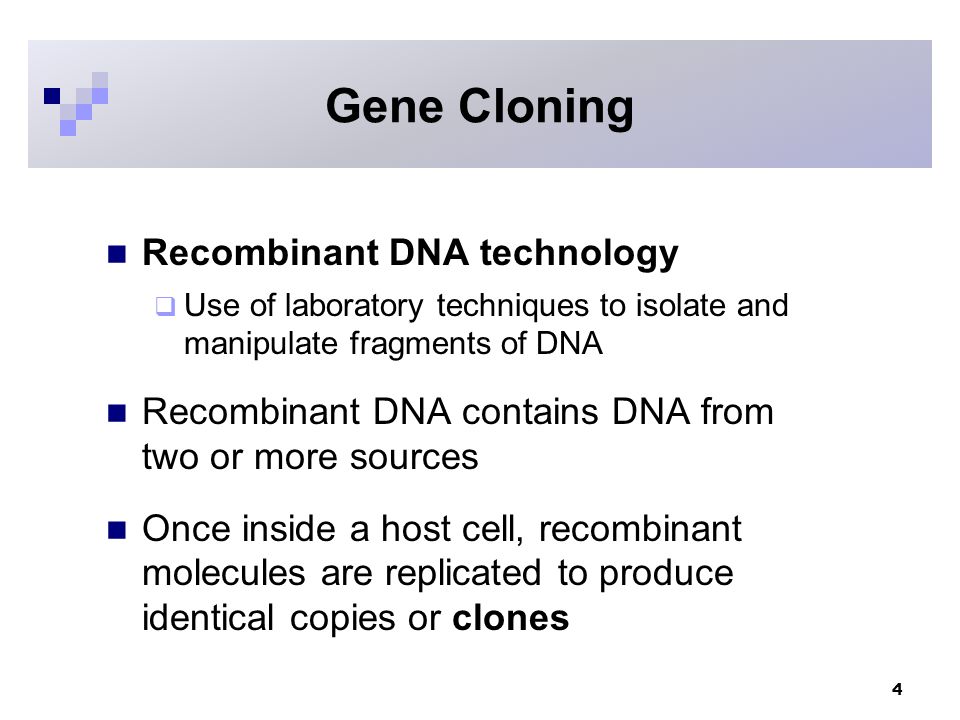 Gene Cloning

Recombinant DNA technology

Use of laboratory techniques to isolate and manipulate fragments of DNA

Recombinant DNA contains DNA from two or more sources

Once inside a host cell, recombinant molecules are replicated to produce identical copies or clones

4